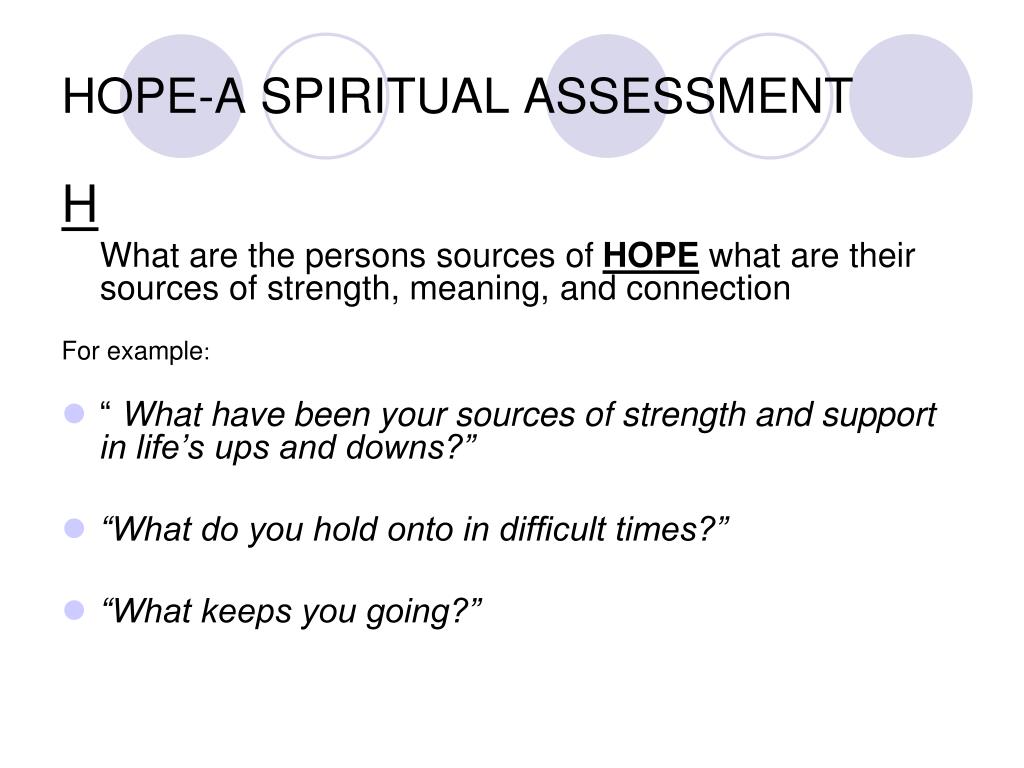 HOPE-A SPIRITUAL ASSESSMENT

H

What are the persons sources of HOPE what are their sources of strength, meaning, and connection

For example:

“ What have been your sources of strength and support in life’s ups and downs?”

“What do you hold onto in difficult times?”

“What keeps you going?”